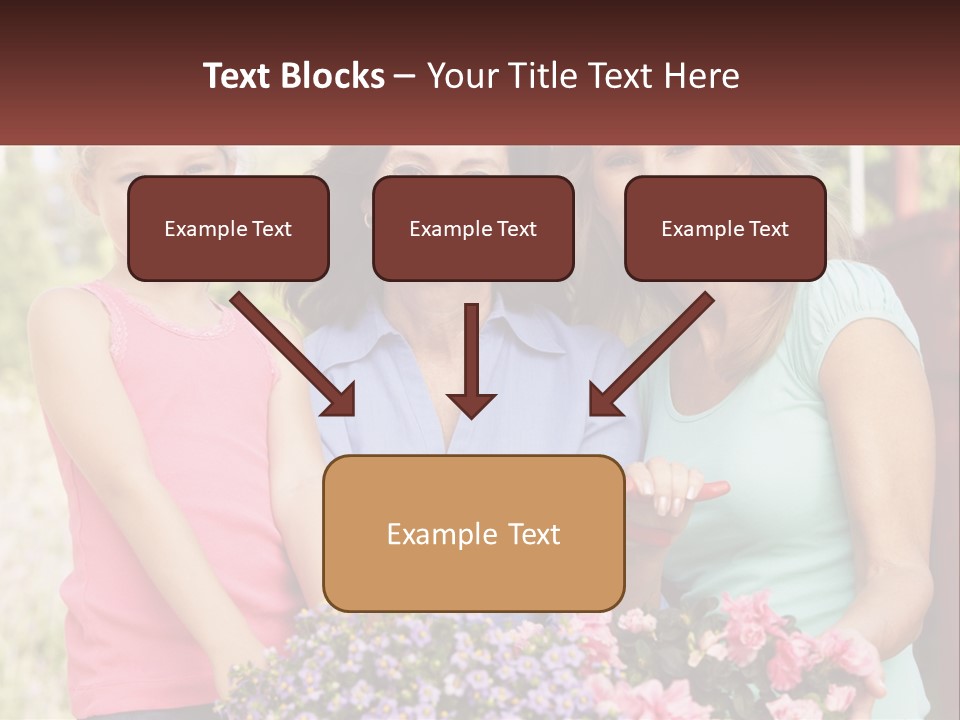 Text Blocks – Your Title Text Here

Example Text

Example Text

Example Text

Example Text